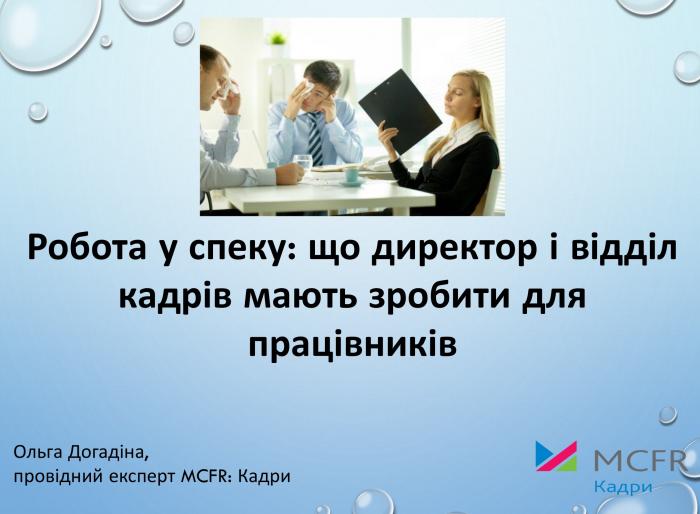 Робота у спеку: що директор і відділ кадрів мають зробити для працівників

Ольга Догадіна,
провідний експерт MCFR: Кадри

MCFR
Кадри